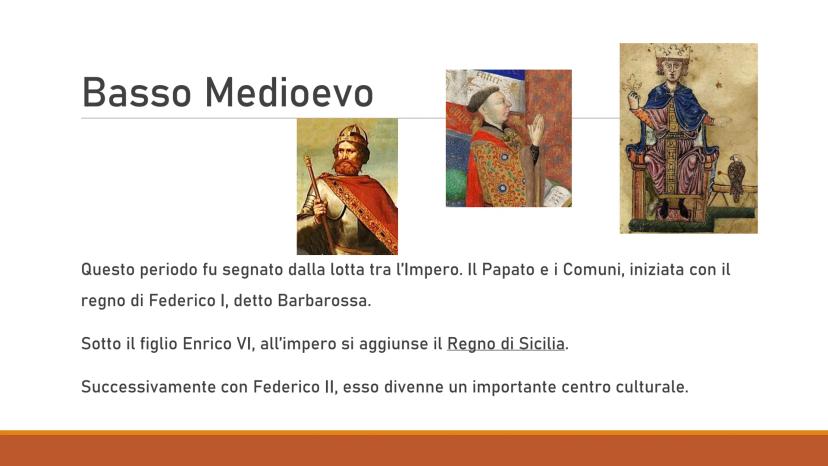 Basso Medioevo

Questo periodo fu segnato dalla lotta tra l'Impero. Il Papato e i Comuni, iniziata con il regno di Federico I, detto Barbarossa.

Sotto il figlio Enrico VI, all'impero si aggiunse il Regno di Sicilia.

Successivamente con Federico II, esso divenne un importante centro culturale.